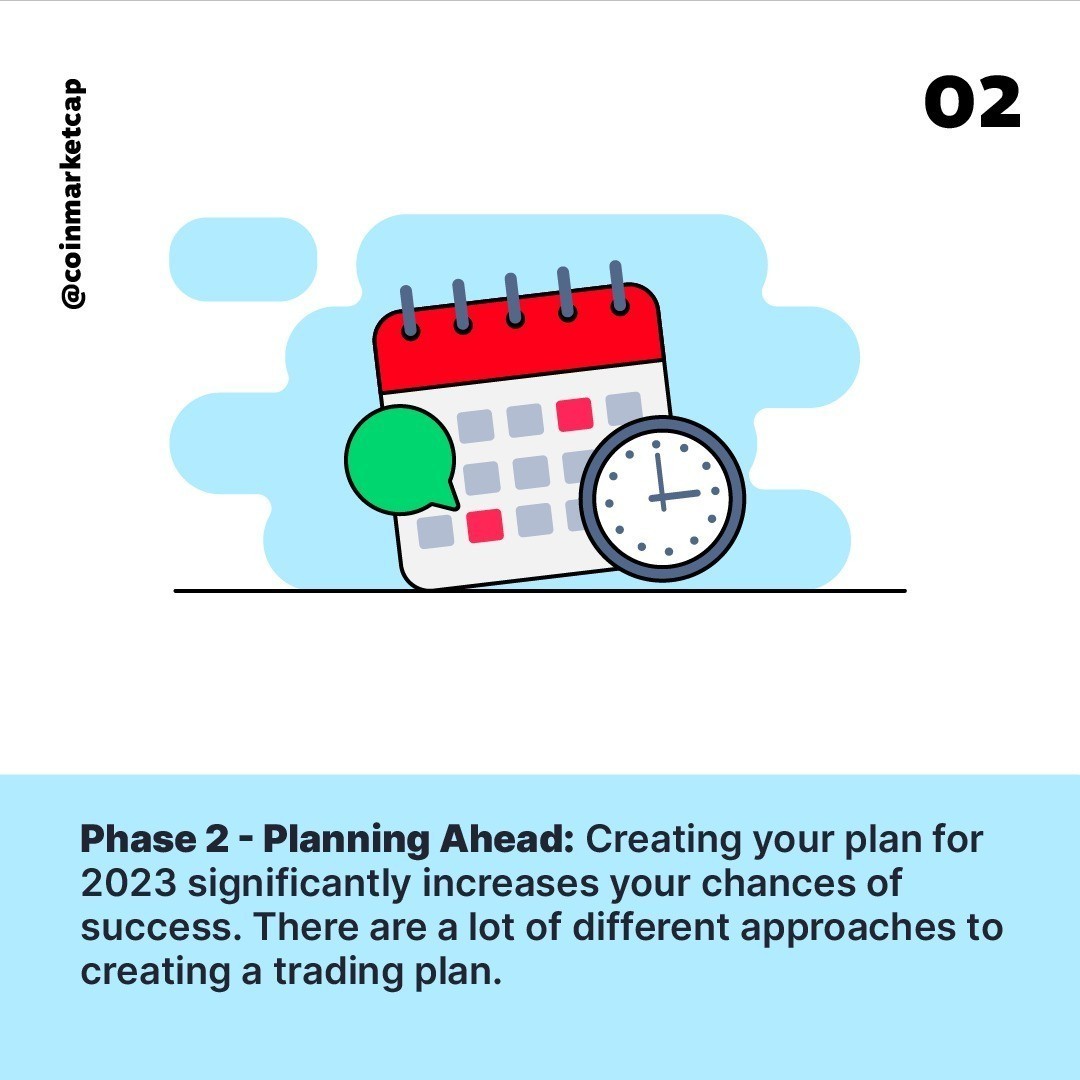 @coinmarketcap

02

Phase 2 - Planning Ahead: Creating your plan for 2023 significantly increases your chances of success. There are a lot of different approaches to creating a trading plan.